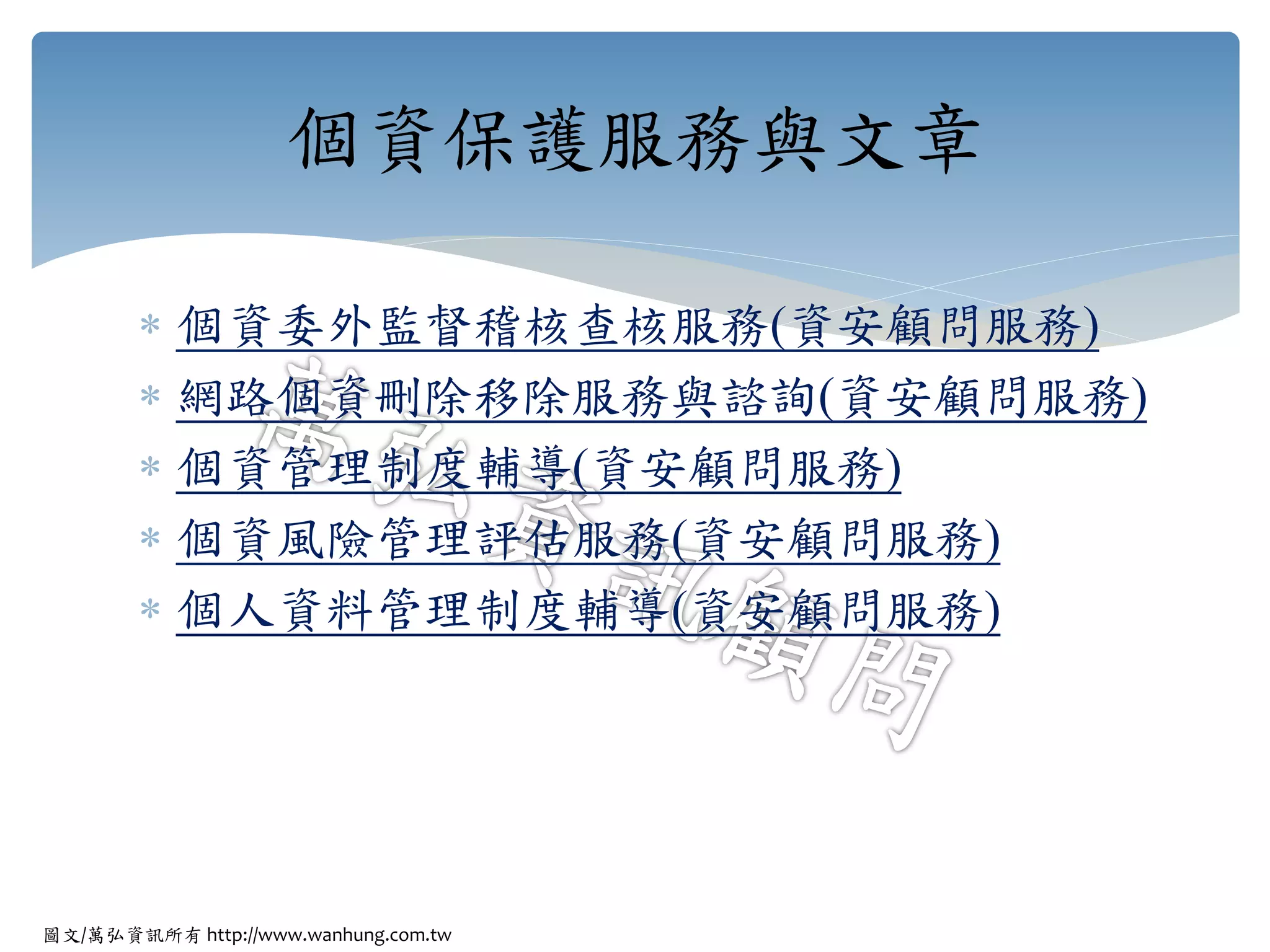 個資保護服務與文章

* 個資委外監督稽核查核服務(資安顧問服務)
* 網路個資刪除移除服務與諮詢(資安顧問服務)
* 個資管理制度輔導(資安顧問服務)
* 個資風險管理評估服務(資安顧問服務)
* 個人資料管理制度輔導(資安顧問服務)

萬弘資訊顧問

圖文/萬弘資訊所有 http://www.wanhung.com.tw